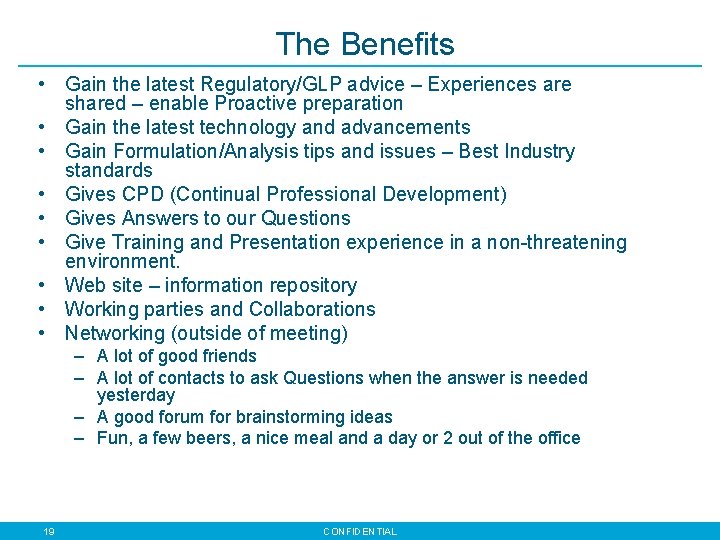 The Benefits

• Gain the latest Regulatory/GLP advice – Experiences are shared – enable Proactive preparation
• Gain the latest technology and advancements
• Gain Formulation/Analysis tips and issues – Best Industry standards
• Gives CPD (Continual Professional Development)
• Gives Answers to our Questions
• Give Training and Presentation experience in a non-threatening environment.
• Web site – information repository
• Working parties and Collaborations
• Networking (outside of meeting)
– A lot of good friends
– A lot of contacts to ask Questions when the answer is needed yesterday
– A good forum for brainstorming ideas
– Fun, a few beers, a nice meal and a day or 2 out of the office

19 CONFIDENTIAL